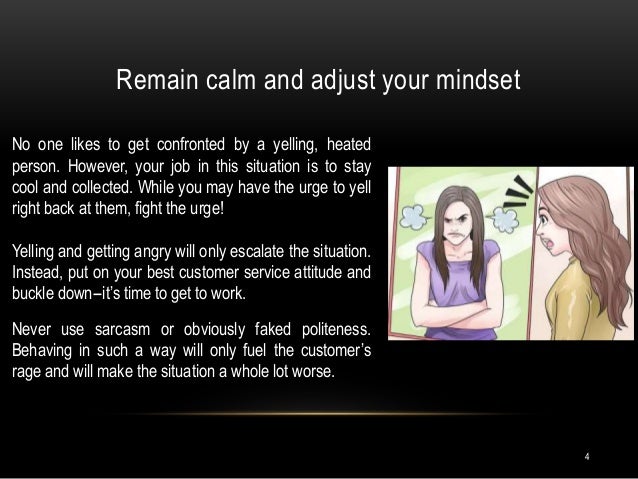 Remain calm and adjust your mindset

No one likes to get confronted by a yelling, heated person. However, your job in this situation is to stay cool and collected. While you may have the urge to yell right back at them, fight the urge!

Yelling and getting angry will only escalate the situation. Instead, put on your best customer service attitude and buckle down–it's time to get to work.

Never use sarcasm or obviously faked politeness. Behaving in such a way will only fuel the customer's rage and will make the situation a whole lot worse.

4